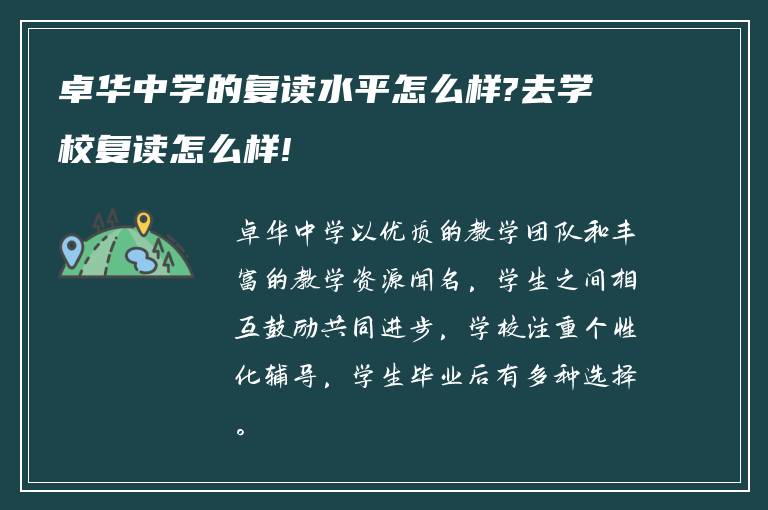 卓华中学的复读水平怎么样?去学校复读怎么样!

卓华中学以优质的教学团队和丰富的教学资源闻名，学生之间相互鼓励共同进步，学校注重个性化辅导，学生毕业后有多种选择。